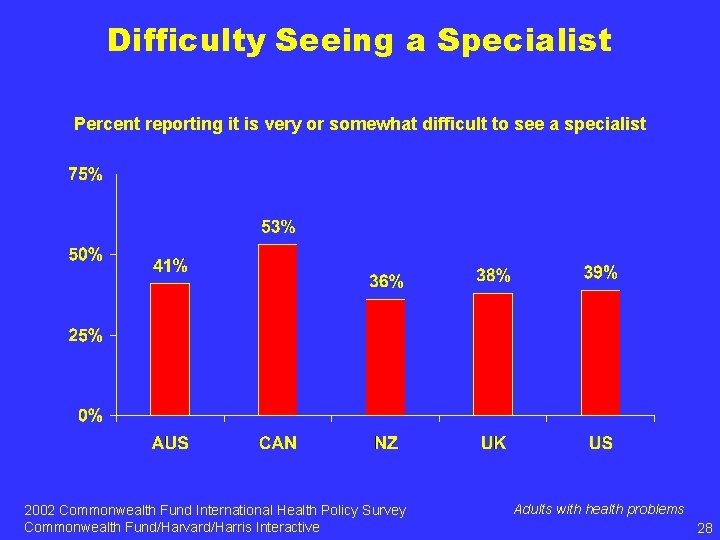 Difficulty Seeing a Specialist

Percent reporting it is very or somewhat difficult to see a specialist

75%
50%
25%
0%

41%
53%
36%
38%
39%

AUS
CAN
NZ
UK
US

2002 Commonwealth Fund International Health Policy Survey
Commonwealth Fund/Harvard/Harris Interactive

Adults with health problems

28